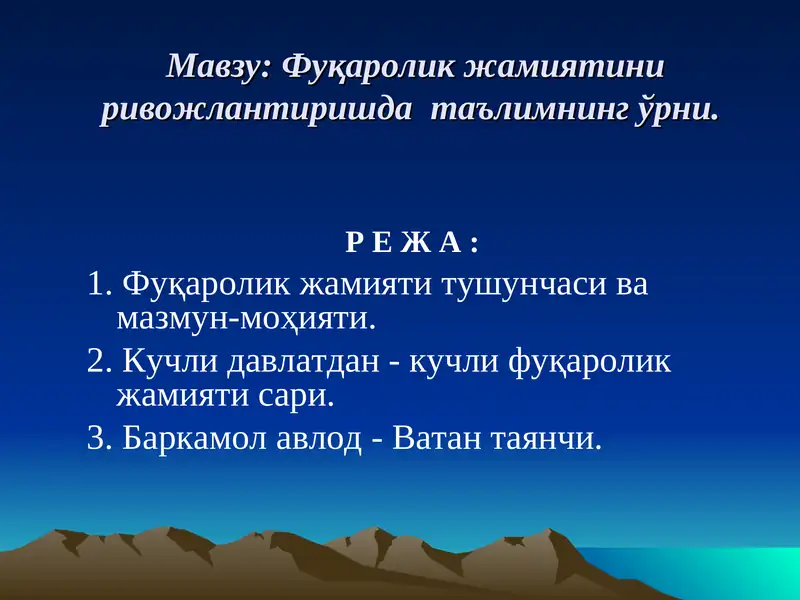 Мавзу: Фуқаролик жамиятини ривожлантиришда таълимнинг ўрни.

Р Е Ж А :

1. Фуқаролик жамияти тушунчаси ва мазмун-моҳияти.

2. Кучли давлатдан - кучли фуқаролик жамияти сари.

3. Баркамол авлод - Ватан таянчи.